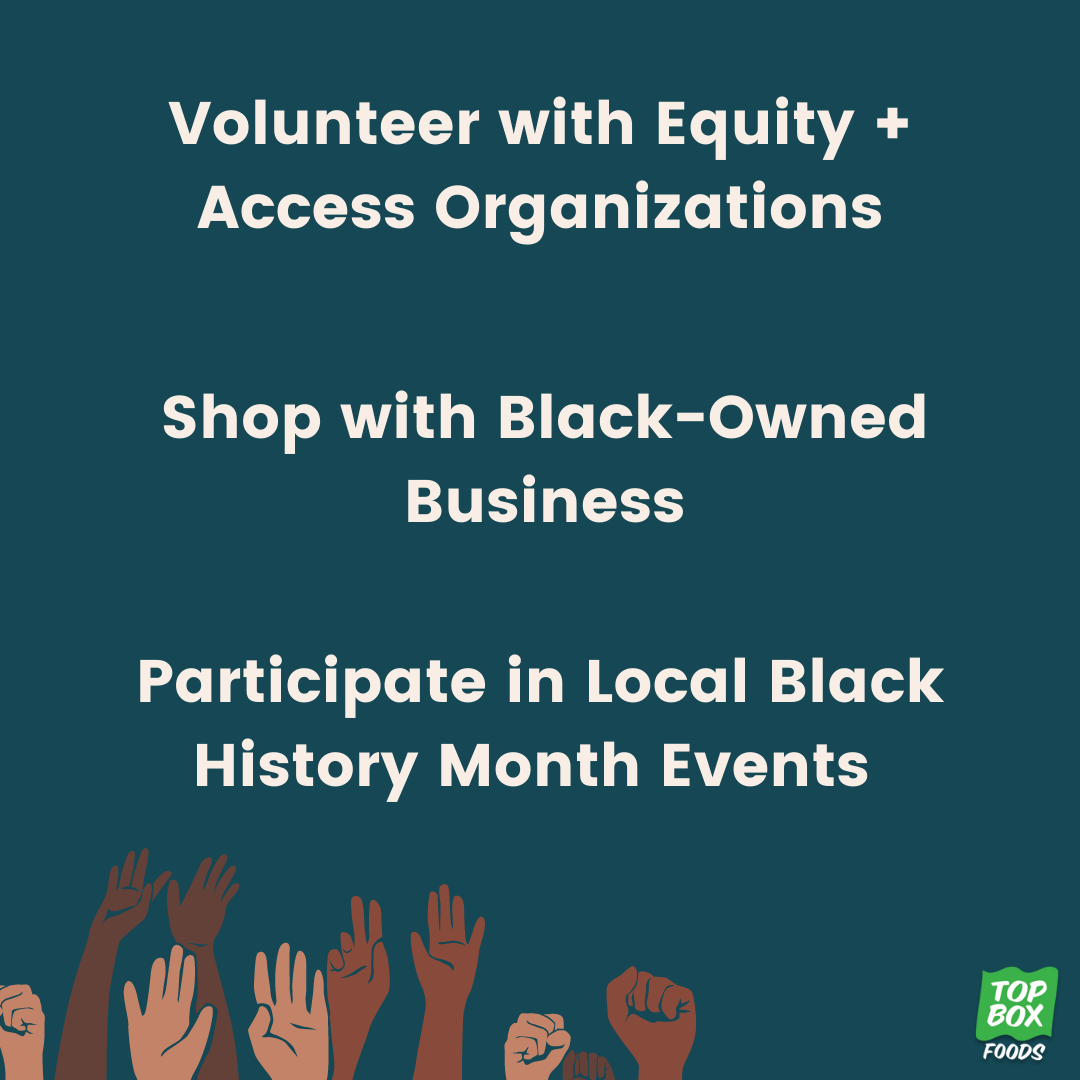 Volunteer with Equity + Access Organizations

Shop with Black-Owned Business

Participate in Local Black History Month Events

TOP BOX FOODS